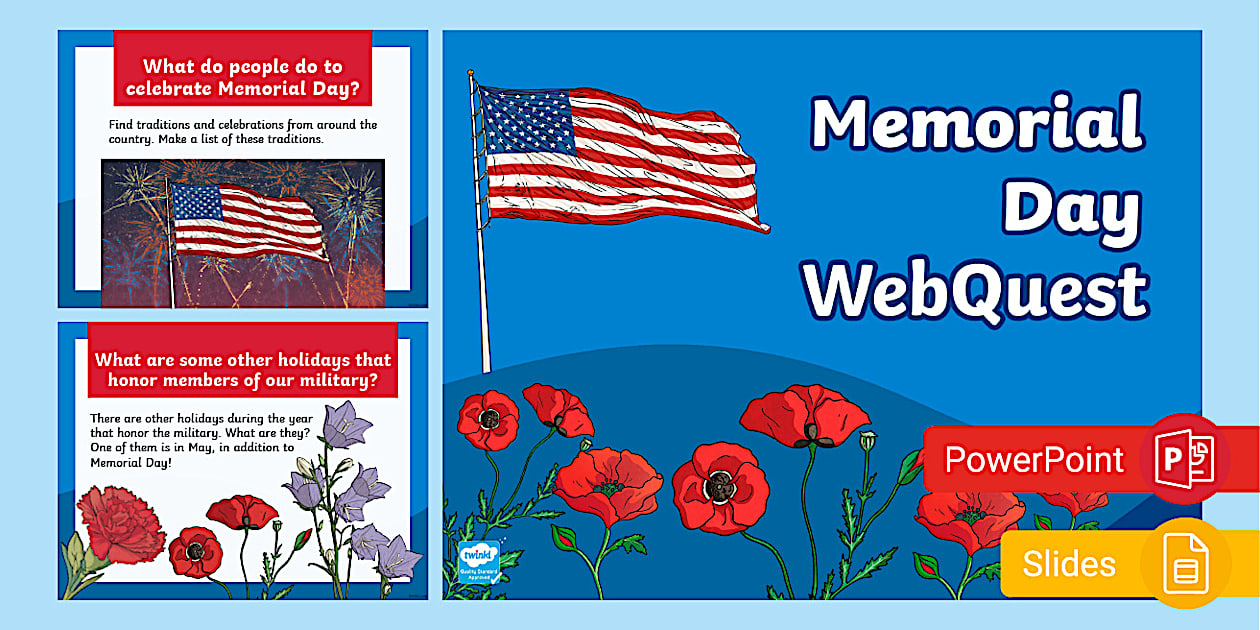 What do people do to celebrate Memorial Day?

Find traditions and celebrations from around the country. Make a list of these traditions.

What are some other holidays that honor members of our military?

There are other holidays during the year that honor the military. What are they? One of them is in May, in addition to Memorial Day!

Memorial Day WebQuest

twinkl Quality Standard Approved

PowerPoint

Slides